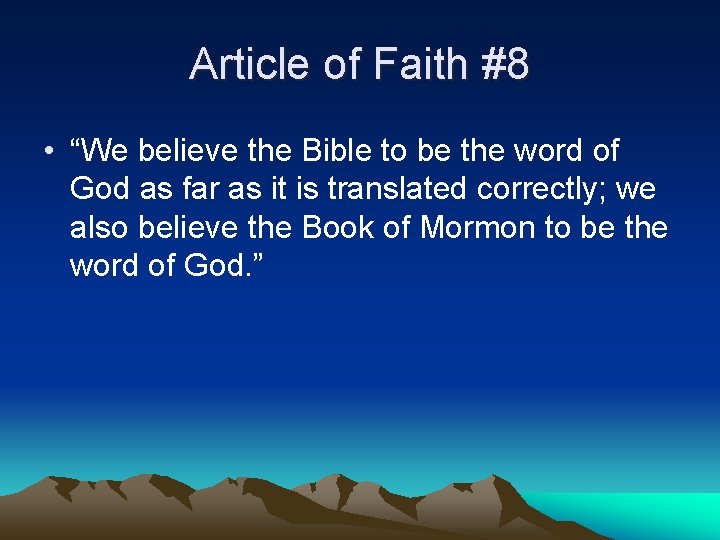 Article of Faith #8

• “We believe the Bible to be the word of God as far as it is translated correctly; we also believe the Book of Mormon to be the word of God.”